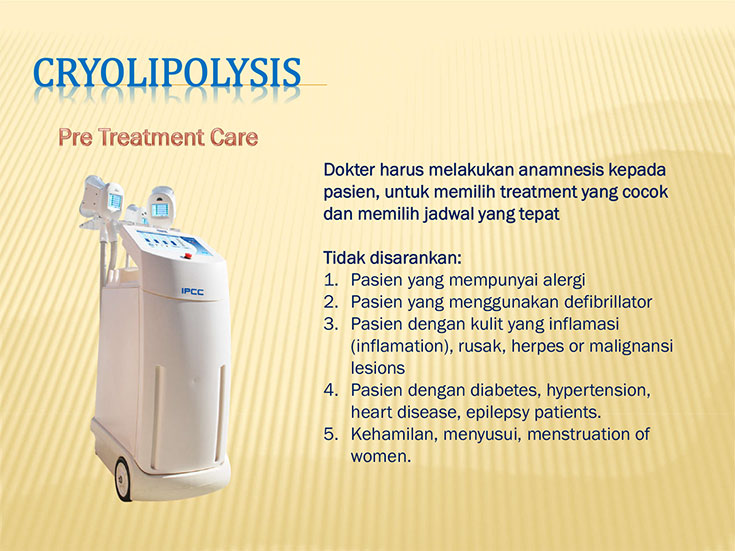 CRYOLIPOLYSIS

Pre Treatment Care

IPCC

Dokter harus melakukan anamnesis kepada pasien, untuk memilih treatment yang cocok dan memilih jadwal yang tepat

Tidak disarankan:
1. Pasien yang mempunyai alergi
2. Pasien yang menggunakan defibrillator
3. Pasien dengan kulit yang inflamasi (inflamation), rusak, herpes or malignansi lesions
4. Pasien dengan diabetes, hypertension, heart disease, epilepsy patients.
5. Kehamilan, menyusui, menstruation of women.